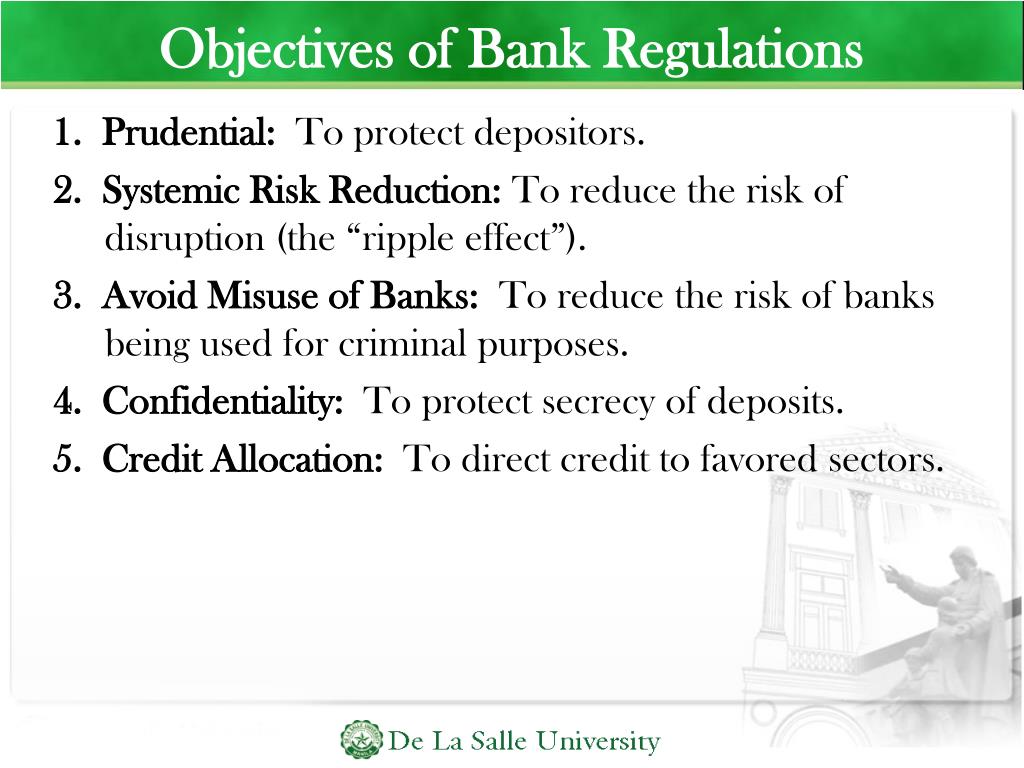 Objectives of Bank Regulations

1. Prudential: To protect depositors.
2. Systemic Risk Reduction: To reduce the risk of disruption (the “ripple effect”).
3. Avoid Misuse of Banks: To reduce the risk of banks being used for criminal purposes.
4. Confidentiality: To protect secrecy of deposits.
5. Credit Allocation: To direct credit to favored sectors.

De La Salle University